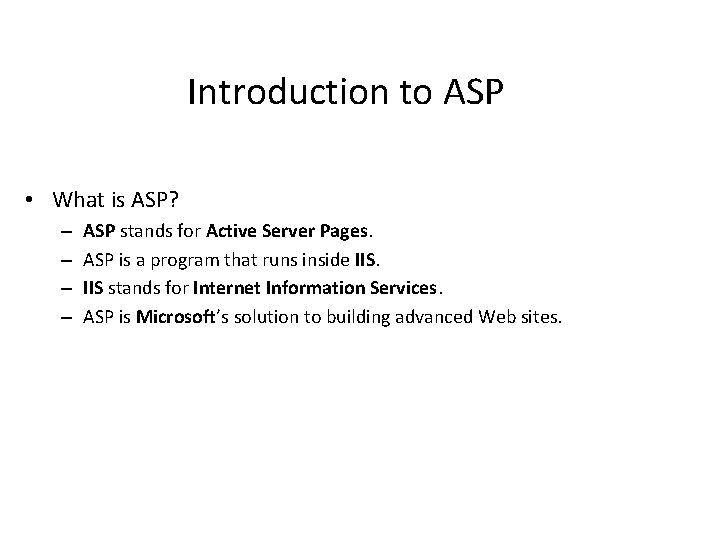 Introduction to ASP

• What is ASP?
– ASP stands for Active Server Pages.
– ASP is a program that runs inside IIS.
– IIS stands for Internet Information Services.
– ASP is Microsoft's solution to building advanced Web sites.